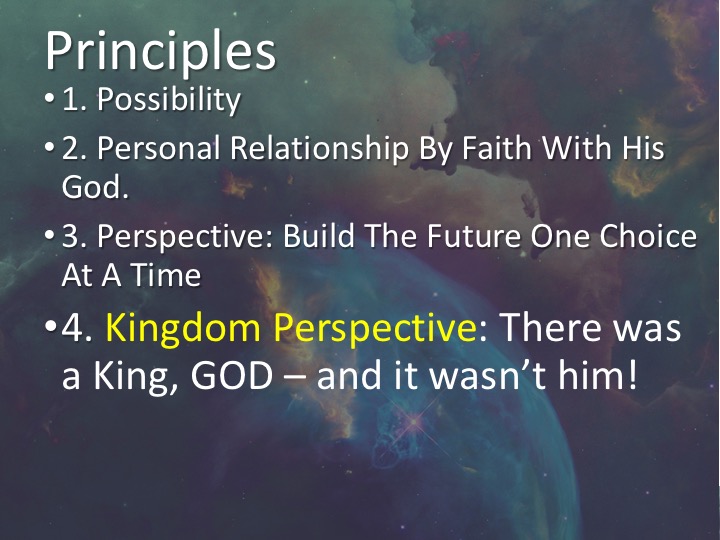 Principles

• 1. Possibility

• 2. Personal Relationship By Faith With His God.

• 3. Perspective: Build The Future One Choice At A Time

• 4. Kingdom Perspective: There was a King, GOD – and it wasn't him!